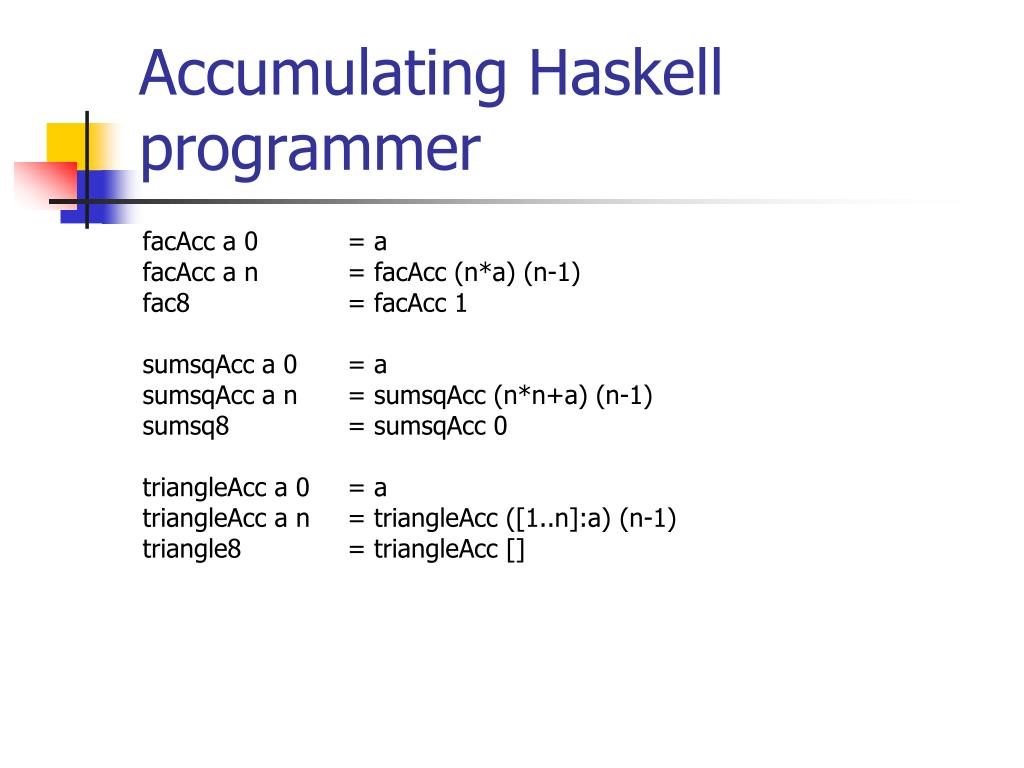 Accumulating Haskell programmer

facAcc a 0 = a
facAcc a n = facAcc (n*a) (n-1)
fac8 = facAcc 1

sumsqAcc a 0 = a
sumsqAcc a n = sumsqAcc (n*n+a) (n-1)
sumsq8 = sumsqAcc 0

triangleAcc a 0 = a
triangleAcc a n = triangleAcc ([1..n]:a) (n-1)
triangle8 = triangleAcc []